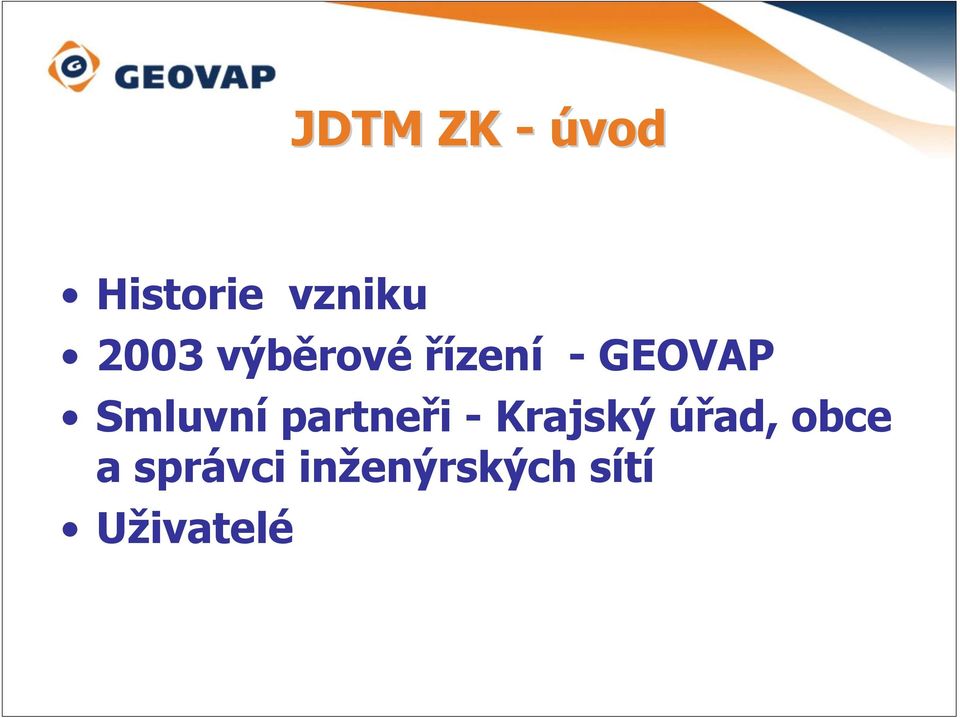 GEOVAP

JDTM ZK - úvod

• Historie vzniku
• 2003 výběrové řízení - GEOVAP
• Smluvní partneři - Krajský úřad, obce a správci inženýrských sítí
• Uživatelé